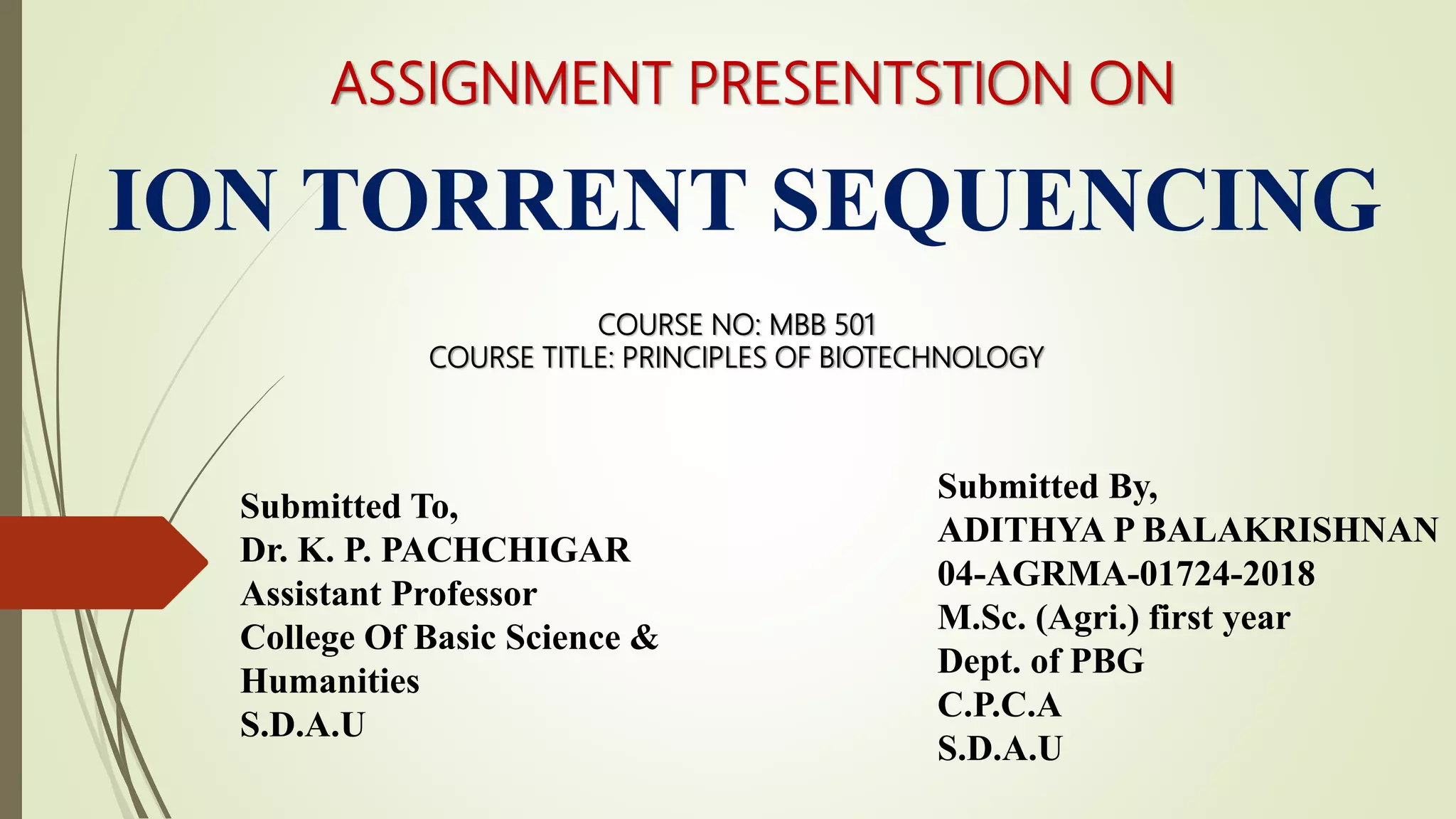 ASSIGNMENT PRESENTSTION ON

ION TORRENT SEQUENCING

COURSE NO: MBB 501
COURSE TITLE: PRINCIPLES OF BIOTECHNOLOGY

Submitted To,
Dr. K. P. PACHCHIGAR
Assistant Professor
College Of Basic Science & Humanities
S.D.A.U

Submitted By,
ADITHYA P BALAKRISHNAN
04-AGRMA-01724-2018
M.Sc. (Agri.) first year
Dept. of PBG
C.P.C.A
S.D.A.U